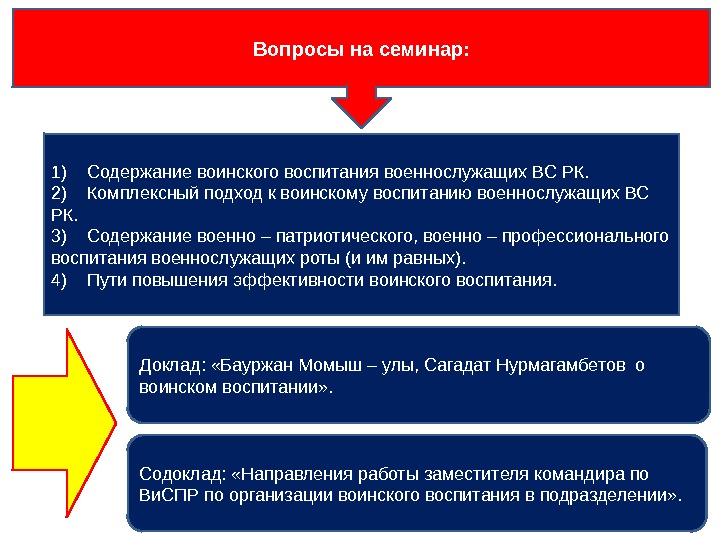 Вопросы на семинар:

1) Содержание воинского воспитания военнослужащих ВС РК.
2) Комплексный подход к воинскому воспитанию военнослужащих ВС РК.
3) Содержание военно – патриотического, военно – профессионального воспитания военнослужащих роты (и им равных).
4) Пути повышения эффективности воинского воспитания.

Доклад: «Бауржан Момыш – улы, Сагадат Нурмагамбетов о воинском воспитании».

Содоклад: «Направления работы заместителя командира по ВиСПР по организации воинского воспитания в подразделении».